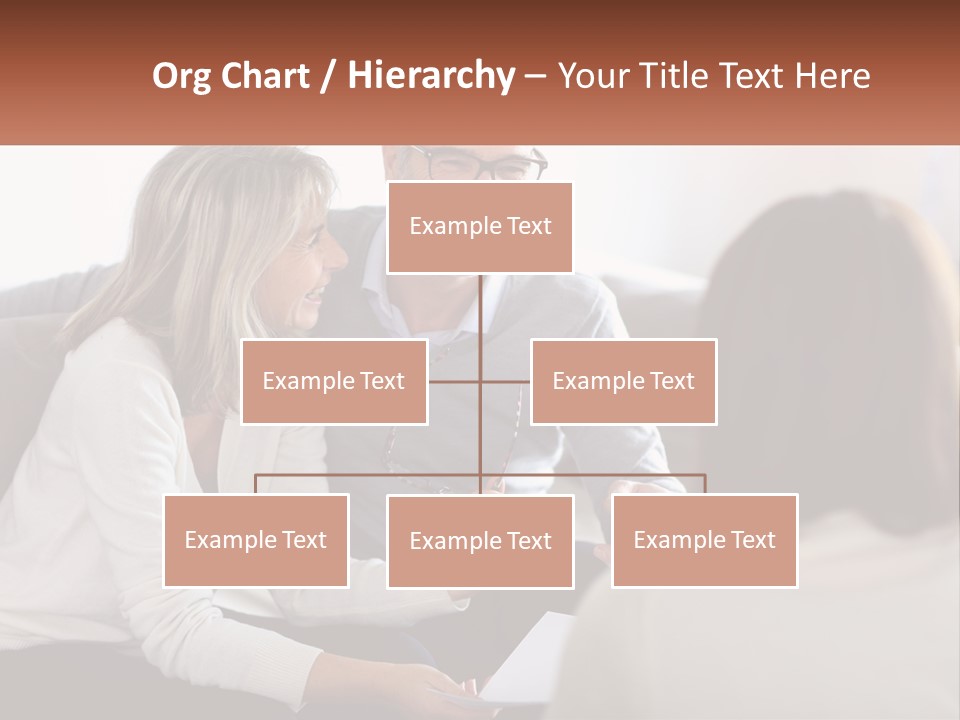 Org Chart / Hierarchy – Your Title Text Here

Example Text

Example Text

Example Text

Example Text

Example Text

Example Text